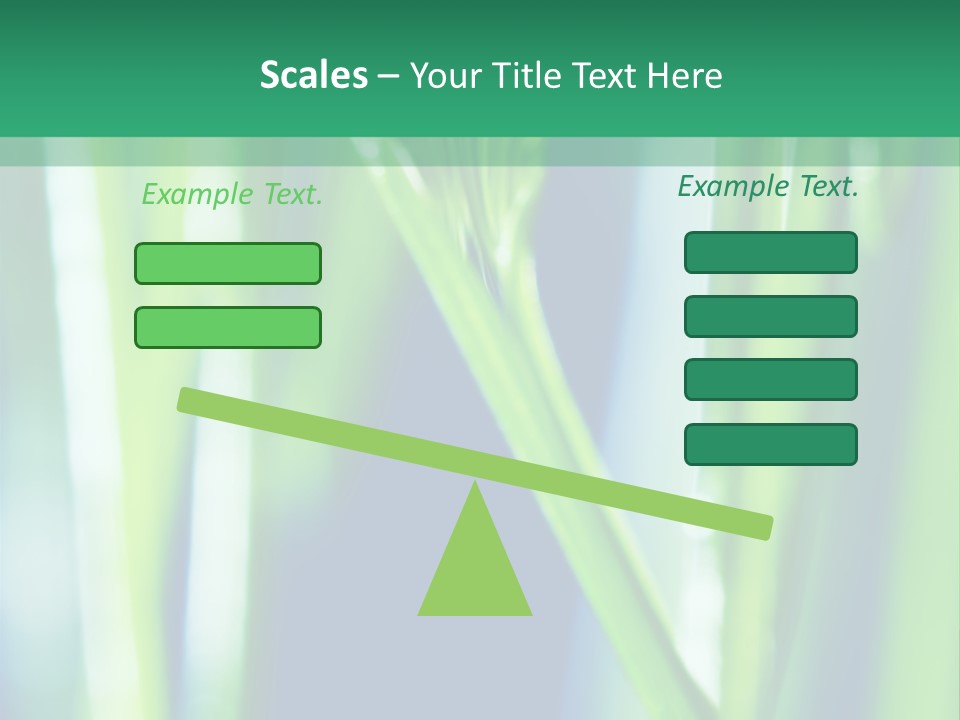 Scales – Your Title Text Here

Example Text.

Example Text.